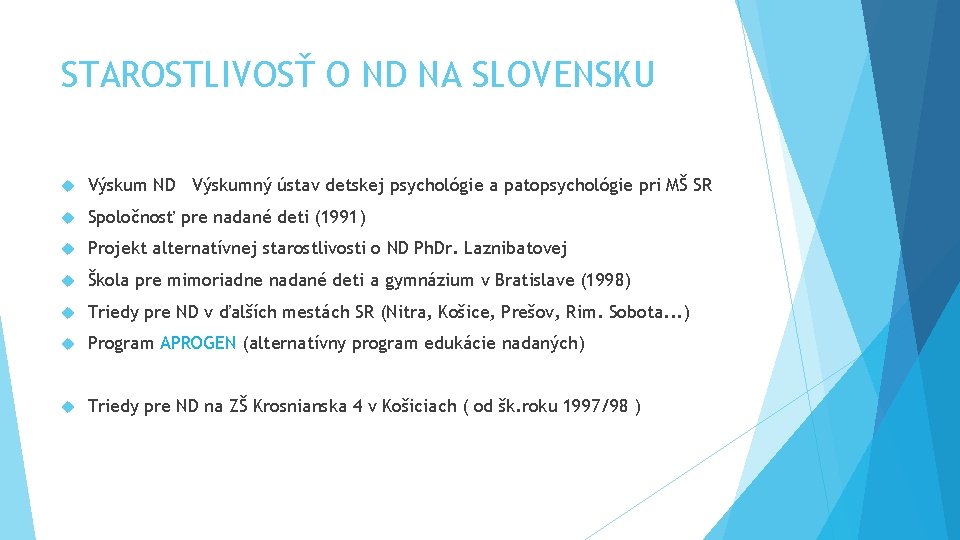 STAROSTLIVOSŤ O ND NA SLOVENSKU

Výskum ND Výskumný ústav detskej psychológie a patopsychológie pri MŠ SR

Spoločnosť pre nadané deti (1991)

Projekt alternatívnej starostlivosti o ND PhDr. Laznibatovej

Škola pre mimoriadne nadané deti a gymnázium v Bratislave (1998)

Triedy pre ND v ďalších mestách SR (Nitra, Košice, Prešov, Rim. Sobota...)

Program APROGEN (alternatívny program edukácie nadaných)

Triedy pre ND na ZŠ Krosnianska 4 v Košiciach ( od šk.roku 1997/98 )